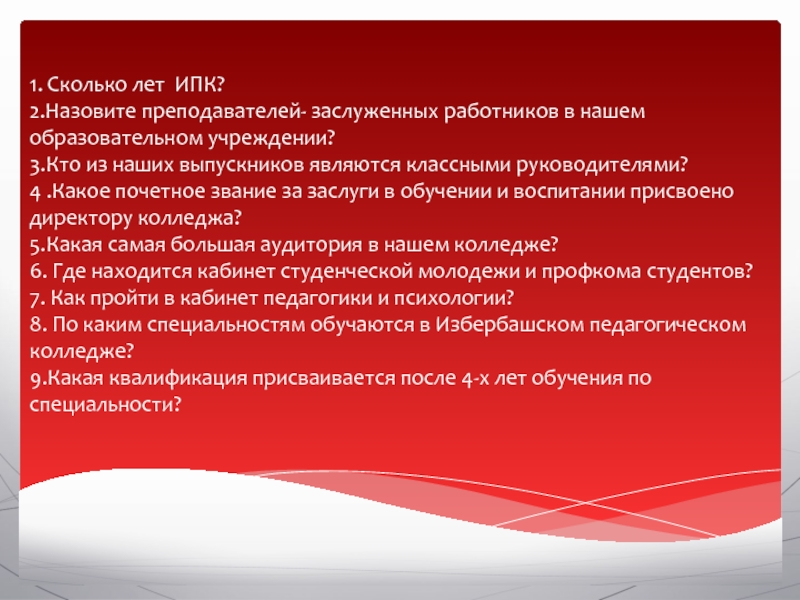 1. Сколько лет ИПК?
2.Назовите преподавателей- заслуженных работников в нашем образовательном учреждении?
3.Кто из наших выпускников являются классными руководителями?
4 .Какое почетное звание за заслуги в обучении и воспитании присвоено директору колледжа?
5.Какая самая большая аудитория в нашем колледже?
6. Где находится кабинет студенческой молодежи и профкома студентов?
7. Как пройти в кабинет педагогики и психологии?
8. По каким специальностям обучаются в Избербашском педагогическом колледже?
9.Какая квалификация присваивается после 4-х лет обучения по специальности?